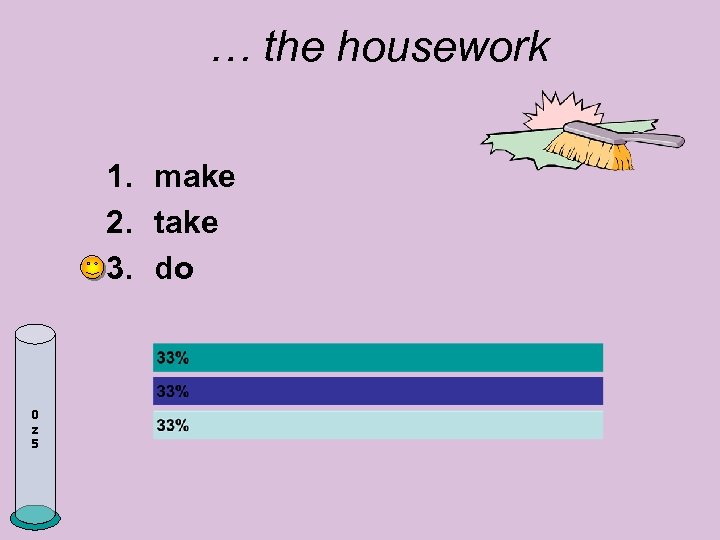 … the housework

1. make
2. take
3. do

33%
33%
33%

0
z
5